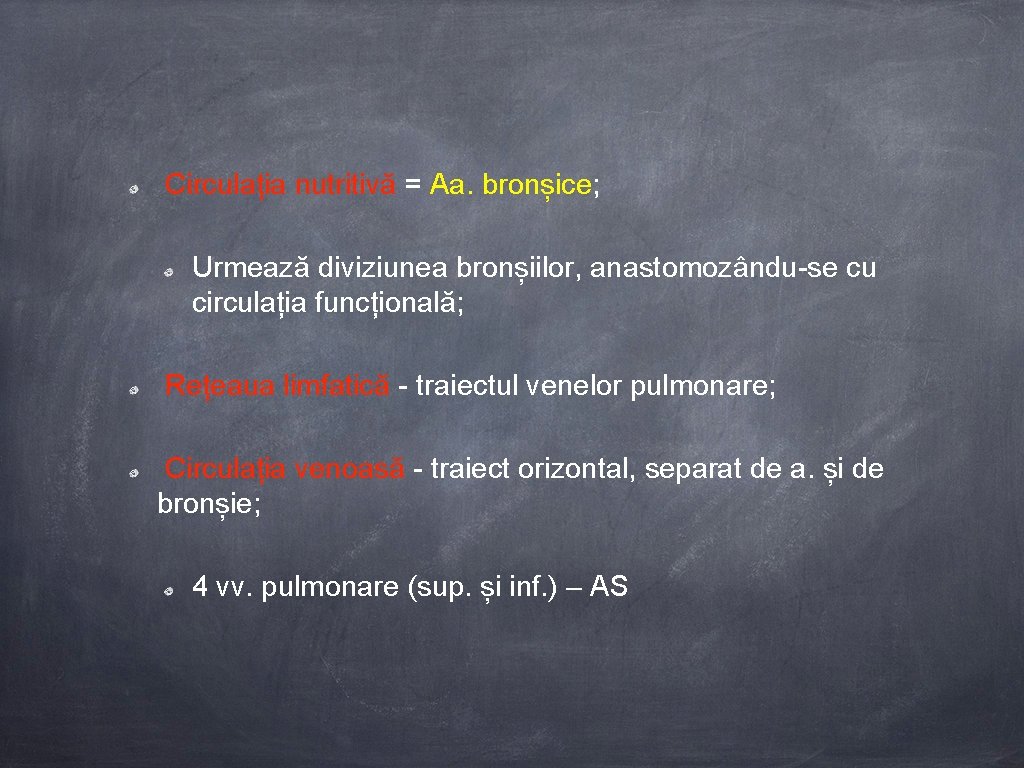 Circulația nutritivă = Aa. bronșice;

Urmează diviziunea bronșiilor, anastomozându-se cu circulația funcțională;

Rețeaua limfatică - traiectul venelor pulmonare;

Circulația venoasă - traiect orizontal, separat de a. și de bronșie;

4 vv. pulmonare (sup. și inf.) – AS